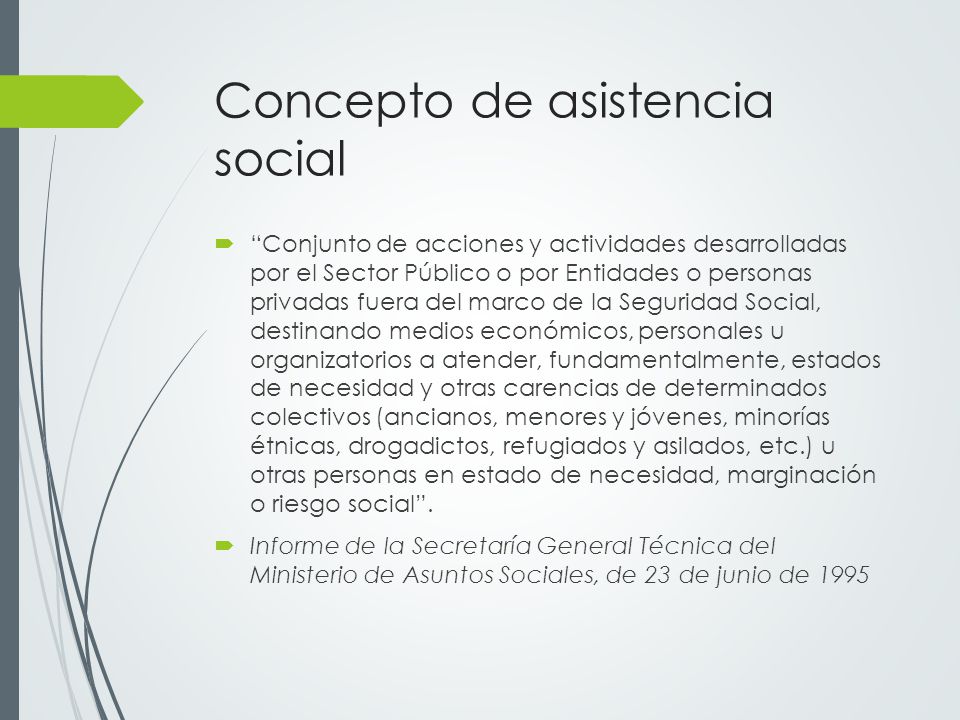 Concepto de asistencia social

“Conjunto de acciones y actividades desarrolladas por el Sector Público o por Entidades o personas privadas fuera del marco de la Seguridad Social, destinando medios económicos, personales u organizatorios a atender, fundamentalmente, estados de necesidad y otras carencias de determinados colectivos (ancianos, menores y jóvenes, minorías étnicas, drogadictos, refugiados y asilados, etc.) u otras personas en estado de necesidad, marginación o riesgo social”.

Informe de la Secretaría General Técnica del Ministerio de Asuntos Sociales, de 23 de junio de 1995